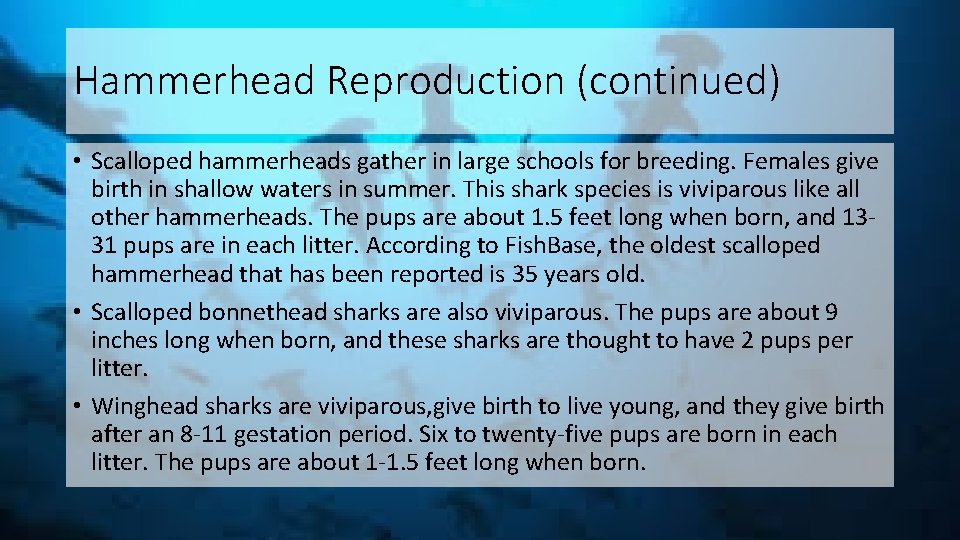 Hammerhead Reproduction (continued)

• Scalloped hammerheads gather in large schools for breeding. Females give birth in shallow waters in summer. This shark species is viviparous like all other hammerheads. The pups are about 1.5 feet long when born, and 13-31 pups are in each litter. According to FishBase, the oldest scalloped hammerhead that has been reported is 35 years old.

• Scalloped bonnethead sharks are also viviparous. The pups are about 9 inches long when born, and these sharks are thought to have 2 pups per litter.

• Winghead sharks are viviparous,give birth to live young, and they give birth after an 8-11 gestation period. Six to twenty-five pups are born in each litter. The pups are about 1-1.5 feet long when born.